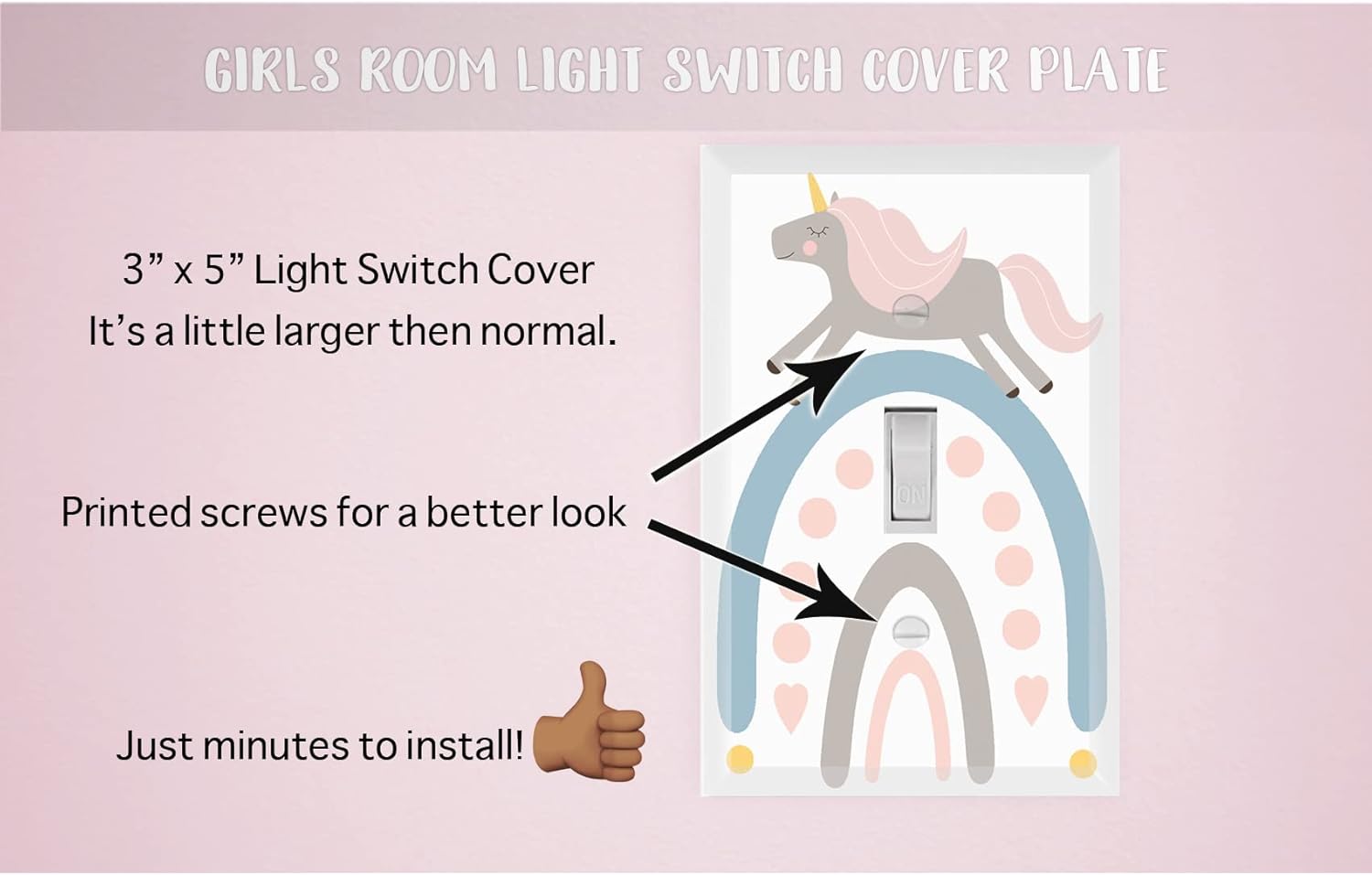 GIRLS ROOM LIGHT SWITCH COVER PLATE

3” x 5” Light Switch Cover
It’s a little larger then normal.

Printed screws for a better look

Just minutes to install!

ON